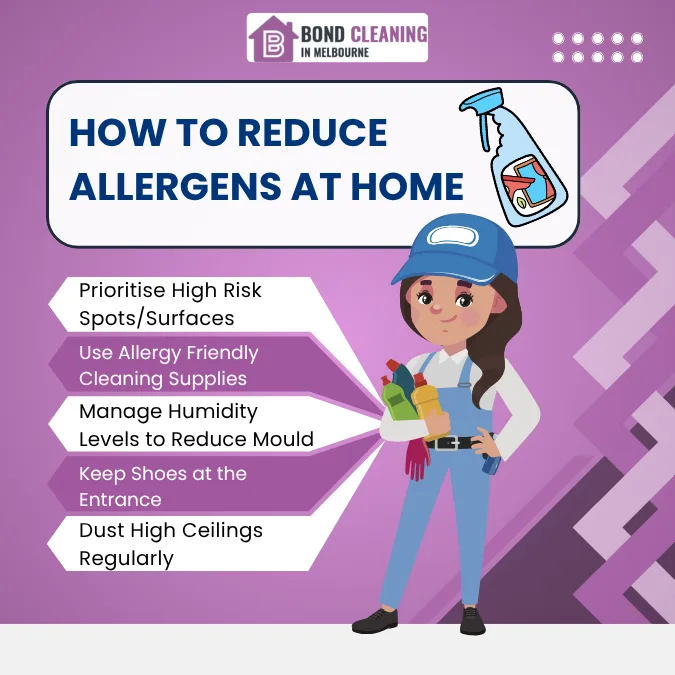 B BOND CLEANING IN MELBOURNE

HOW TO REDUCE ALLERGENS AT HOME

Prioritise High Risk Spots/Surfaces

Use Allergy Friendly Cleaning Supplies

Manage Humidity Levels to Reduce Mould

Keep Shoes at the Entrance

Dust High Ceilings Regularly